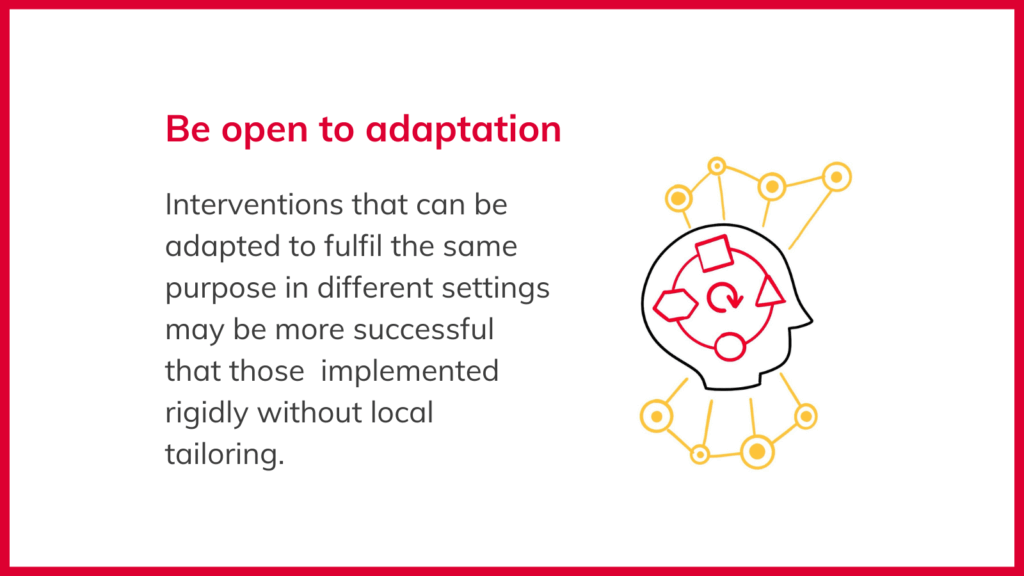 Be open to adaptation

Interventions that can be adapted to fulfil the same purpose in different settings may be more successful that those implemented rigidly without local tailoring.